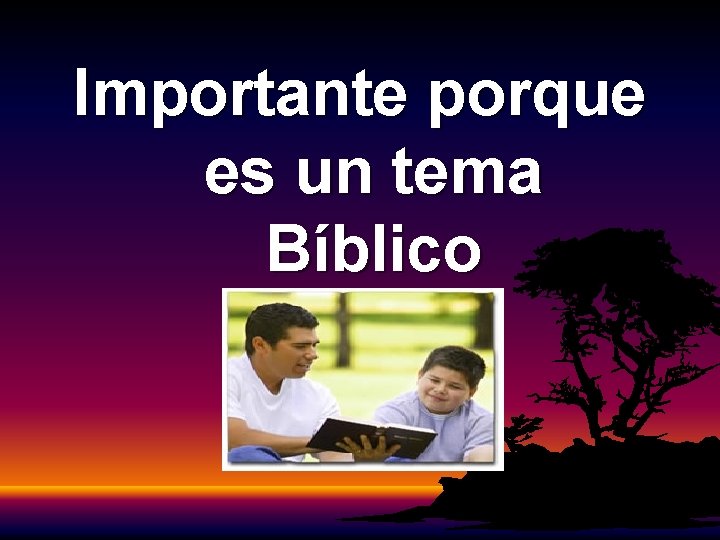 Importante porque es un tema Bíblico